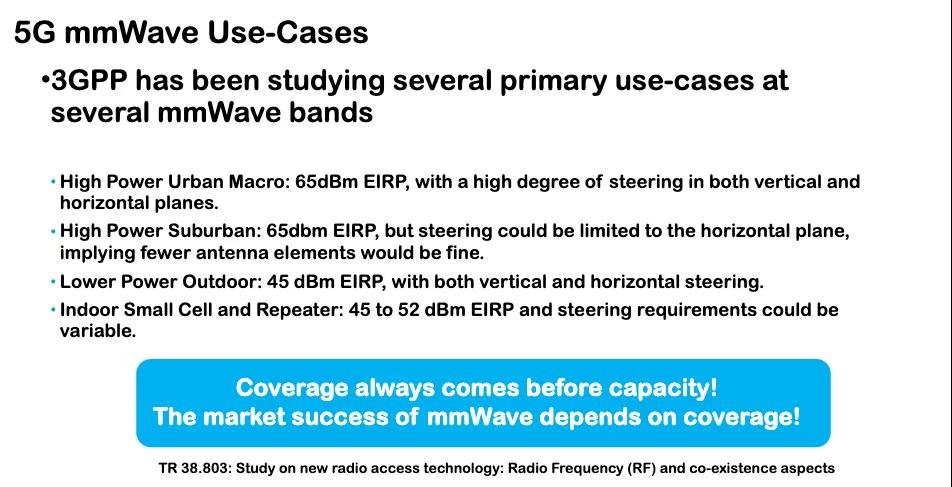 5G mmWave Use-Cases

•3GPP has been studying several primary use-cases at several mmWave bands

• High Power Urban Macro: 65dBm EIRP, with a high degree of steering in both vertical and horizontal planes.
• High Power Suburban: 65dbm EIRP, but steering could be limited to the horizontal plane, implying fewer antenna elements would be fine.
• Lower Power Outdoor: 45 dBm EIRP, with both vertical and horizontal steering.
• Indoor Small Cell and Repeater: 45 to 52 dBm EIRP and steering requirements could be variable.

Coverage always comes before capacity!
The market success of mmWave depends on coverage!

TR 38.803: Study on new radio access technology: Radio Frequency (RF) and co-existence aspects